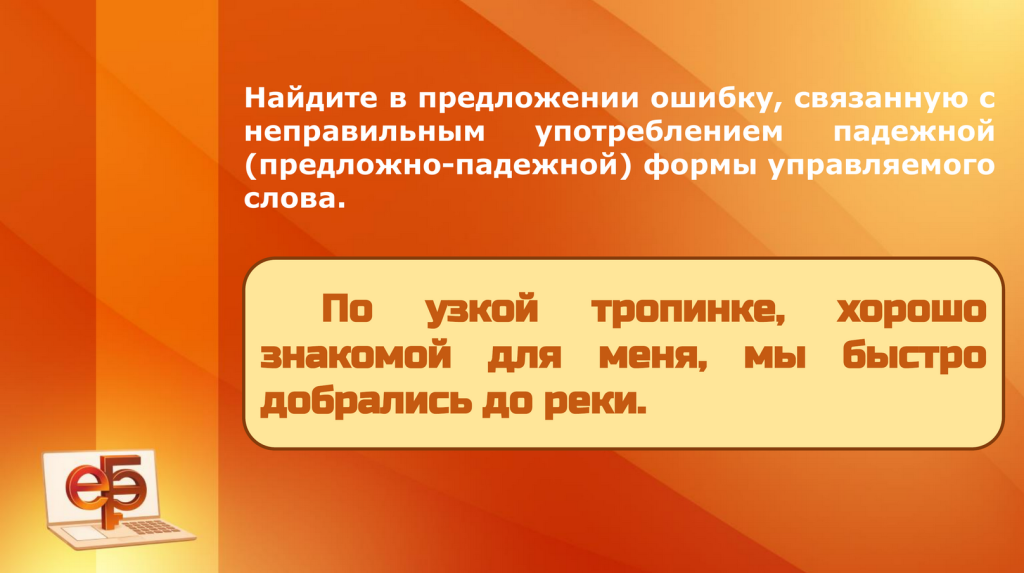 Найдите в предложении ошибку, связанную с неправильным употреблением падежной (предложно-падежной) формы управляемого слова.

По узкой тропинке, хорошо знакомой для меня, мы быстро добрались до реки.

еБ